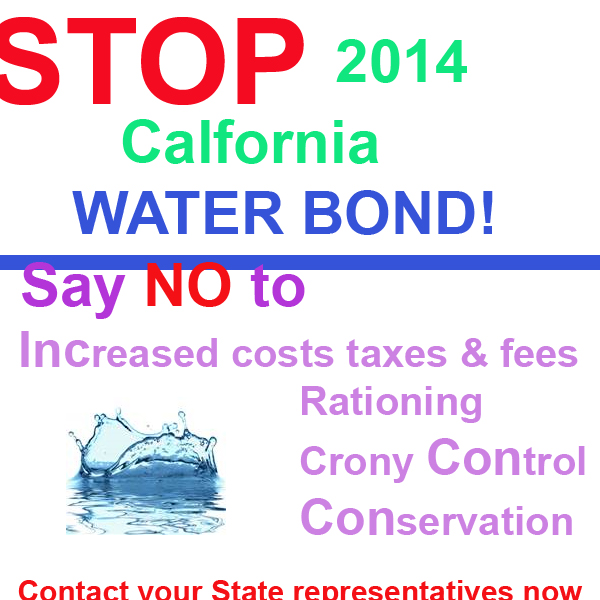 STOP 2014

Calfornia

WATER BOND!

Say NO to

Increased costs taxes & fees

Rationing

Crony Control

Conservation

Contact your State representatives now